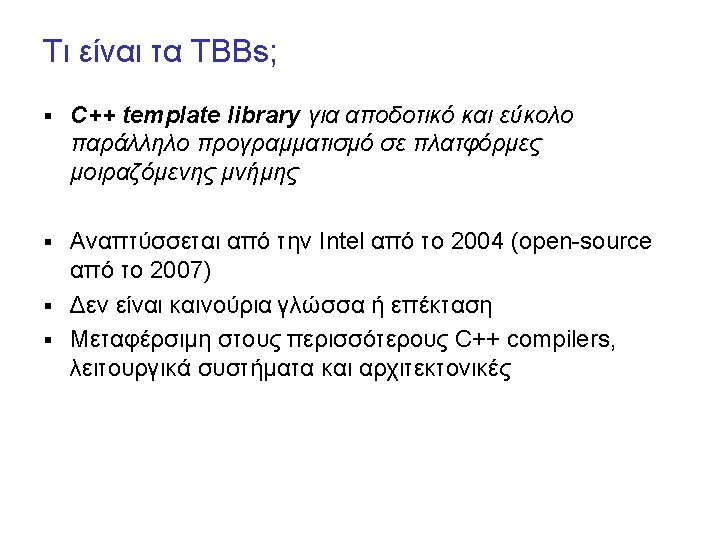 Τι είναι τα TBBs;

▪ C++ template library για αποδοτικό και εύκολο παράλληλο προγραμματισμό σε πλατφόρμες μοιραζόμενης μνήμης

▪ Αναπτύσσεται από την Intel από το 2004 (open-source από το 2007)
▪ Δεν είναι καινούρια γλώσσα ή επέκταση
▪ Μεταφέρσιμη στους περισσότερους C++ compilers, λειτουργικά συστήματα και αρχιτεκτονικές